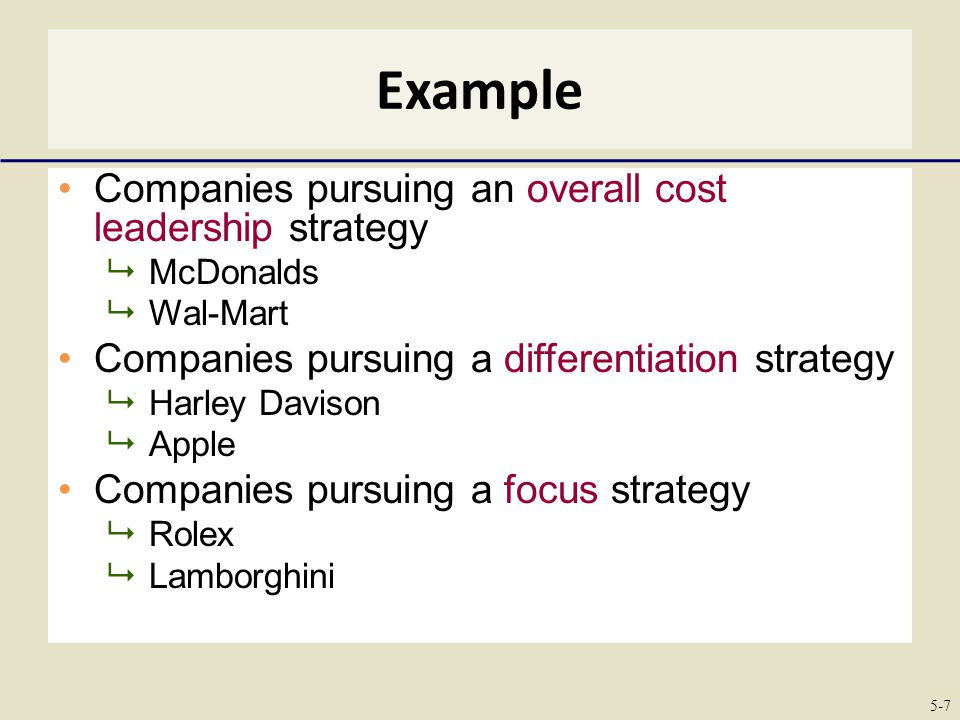 Example

• Companies pursuing an overall cost leadership strategy
  ↳ McDonalds
  ↳ Wal-Mart
• Companies pursuing a differentiation strategy
  ↳ Harley Davison
  ↳ Apple
• Companies pursuing a focus strategy
  ↳ Rolex
  ↳ Lamborghini

5-7